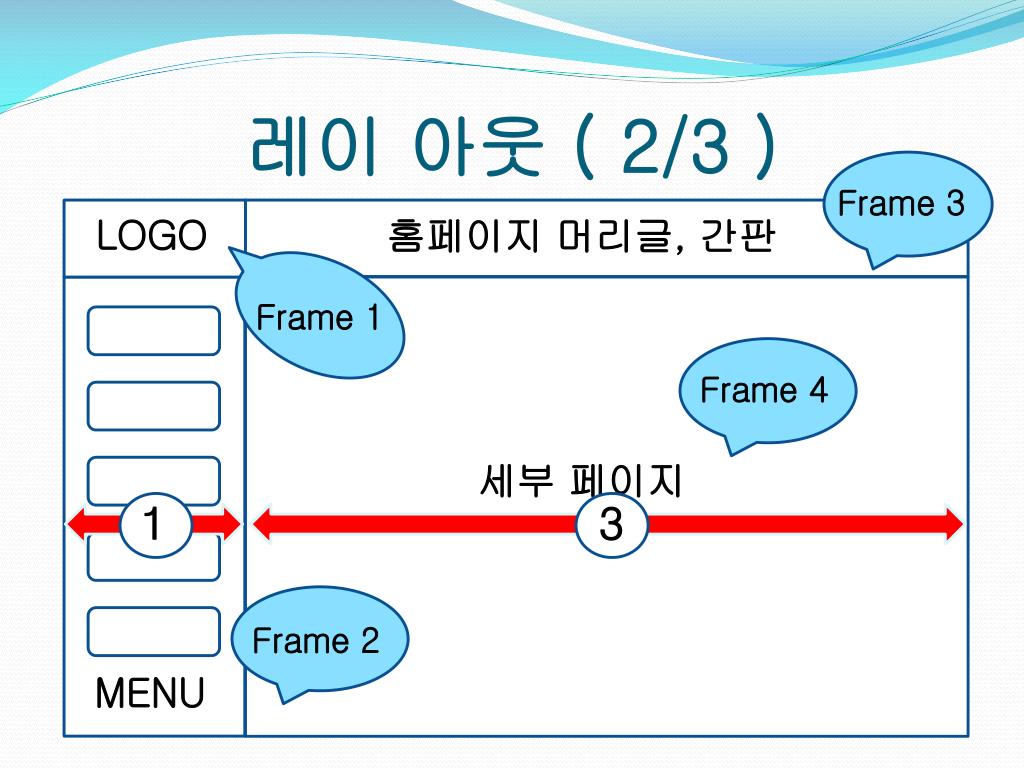 레이 아웃 ( 2/3 )

Frame 3

LOGO

홈페이지 머리글, 간판

Frame 1

Frame 4

세부 페이지

1

3

Frame 2

MENU